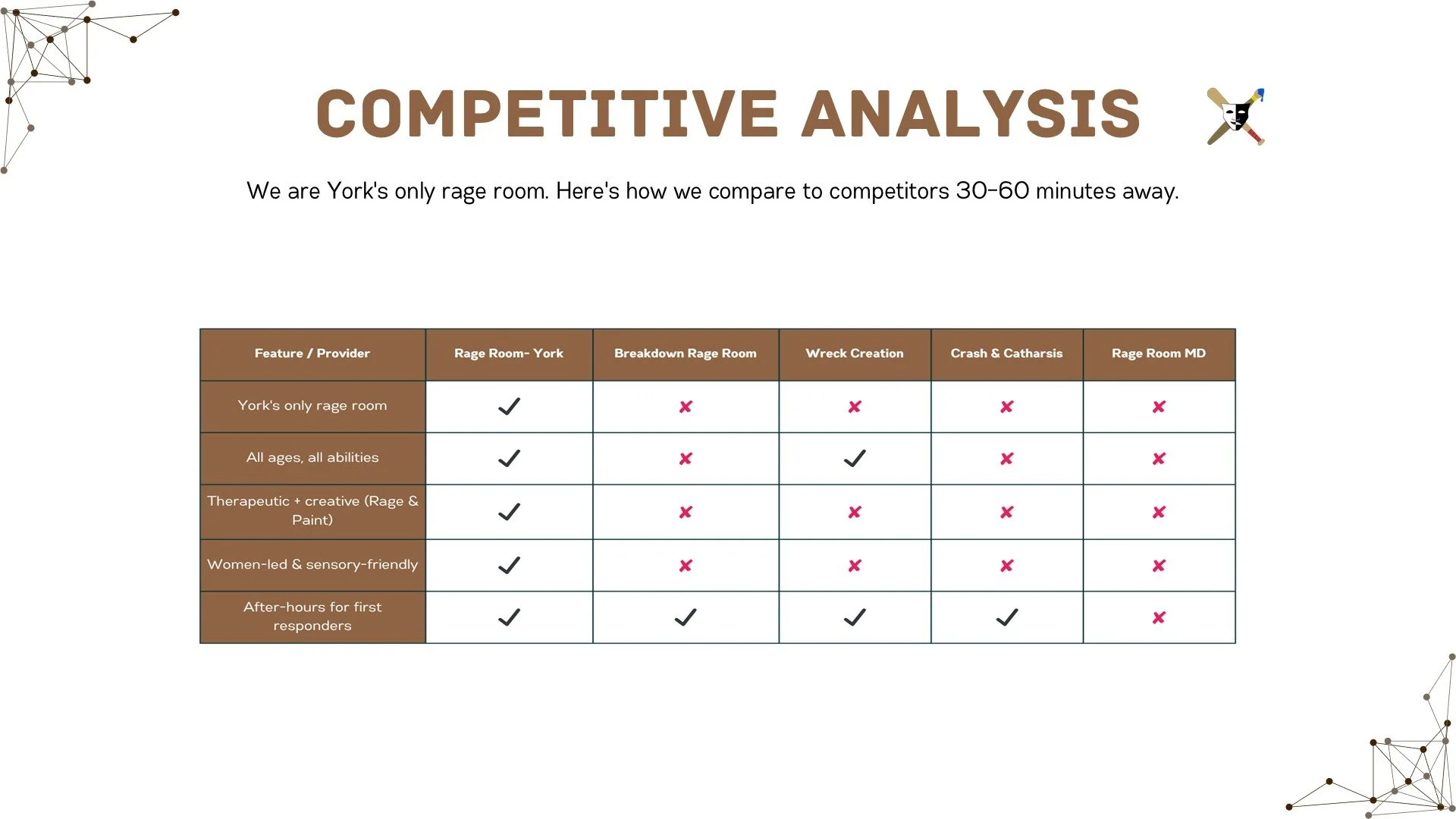 COMPETITIVE ANALYSIS

We are York's only rage room. Here's how we compare to competitors 30-60 minutes away.

| Feature / Provider | Rage Room- York | Breakdown Rage Room | Wreck Creation | Crash & Catharsis | Rage Room MD |
|---|---|---|---|---|---|
| York's only rage room | ✓ | ✗ | ✗ | ✗ | ✗ |
| All ages, all abilities | ✓ | ✗ | ✓ | ✗ | ✗ |
| Therapeutic + creative (Rage & Paint) | ✓ | ✗ | ✗ | ✗ | ✗ |
| Women-led & sensory-friendly | ✓ | ✗ | ✗ | ✗ | ✗ |
| After-hours for first responders | ✓ | ✓ | ✓ | ✓ | ✗ |